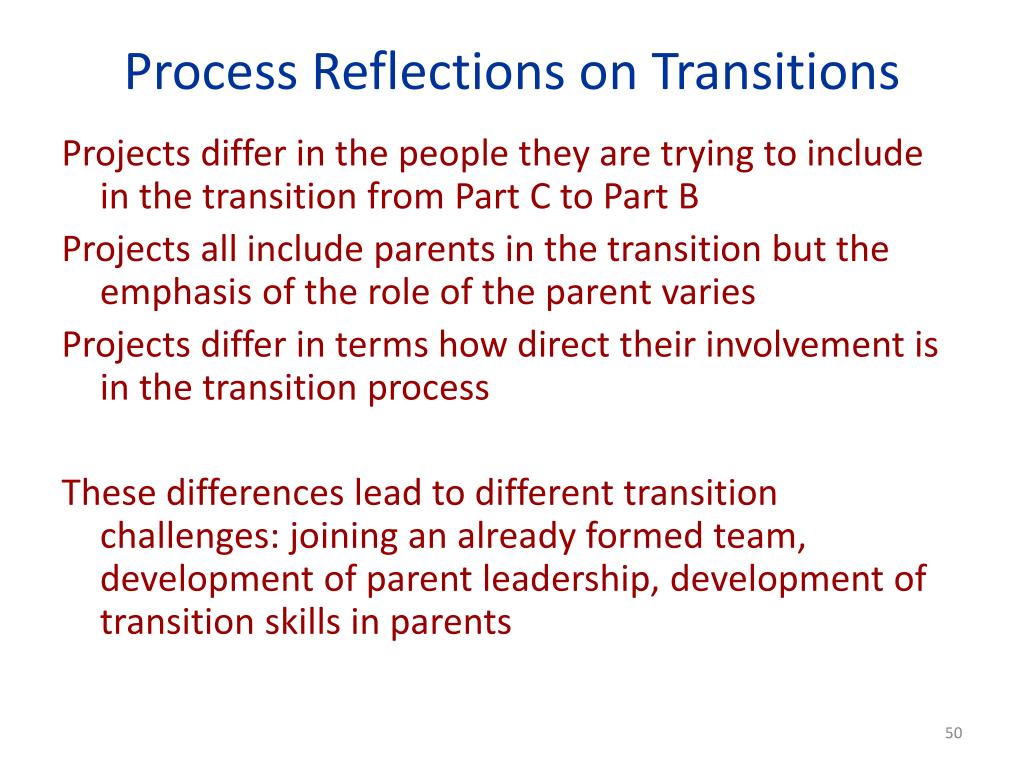 Process Reflections on Transitions

Projects differ in the people they are trying to include in the transition from Part C to Part B

Projects all include parents in the transition but the emphasis of the role of the parent varies

Projects differ in terms how direct their involvement is in the transition process

These differences lead to different transition challenges: joining an already formed team, development of parent leadership, development of transition skills in parents

50